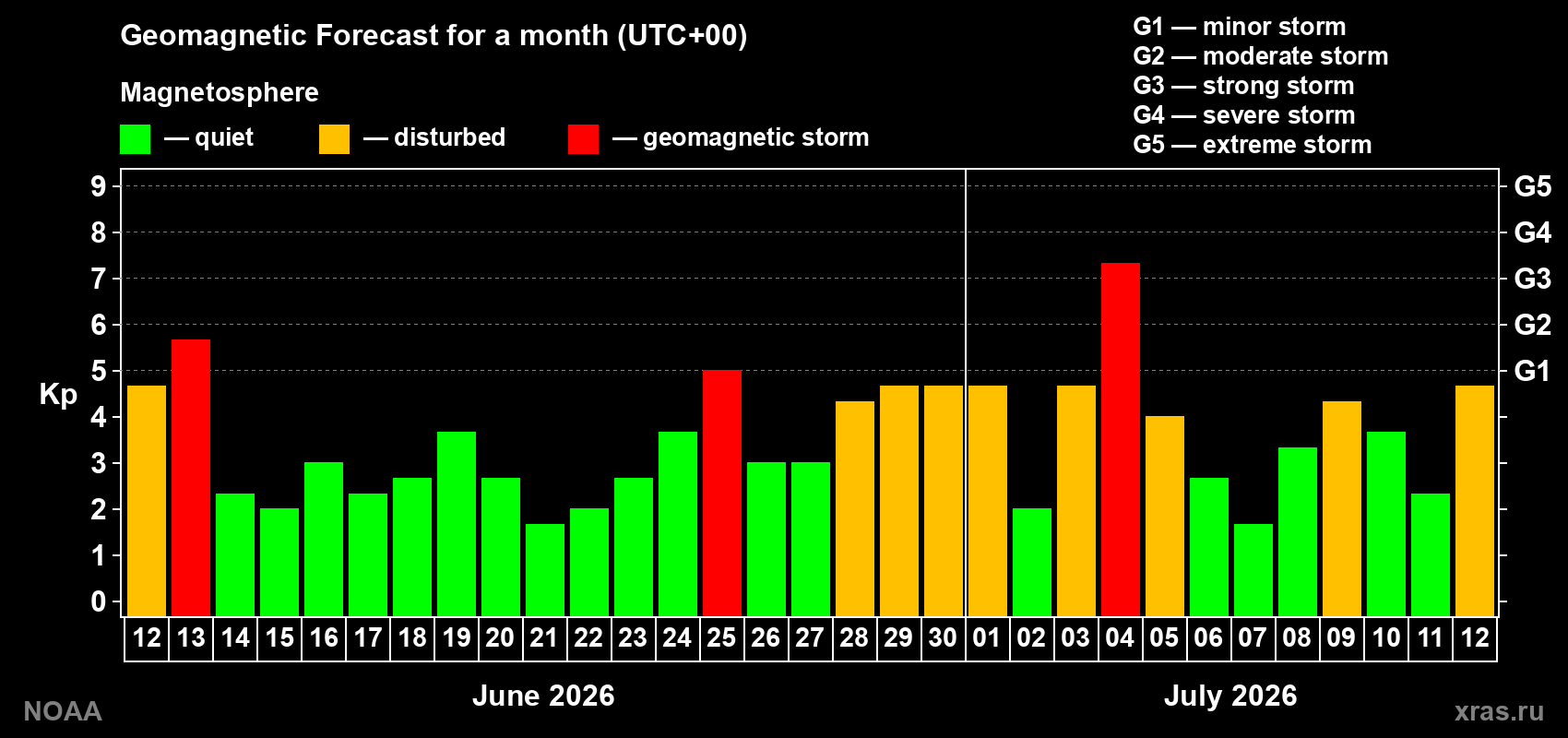 Geomagnetic Forecast for a month (UTC+00)

Magnetosphere

— quiet — disturbed — geomagnetic storm

G1 — minor storm
G2 — moderate storm
G3 — strong storm
G4 — severe storm
G5 — extreme storm

Kp

9
8
7
6
5
4
3
2
1
0

G5
G4
G3
G2
G1

12 13 14 15 16 17 18 19 20 21 22 23 24 25 26 27 28 29 30 01 02 03 04 05 06 07 08 09 10 11 12

June 2026

July 2026

NOAA

xras.ru